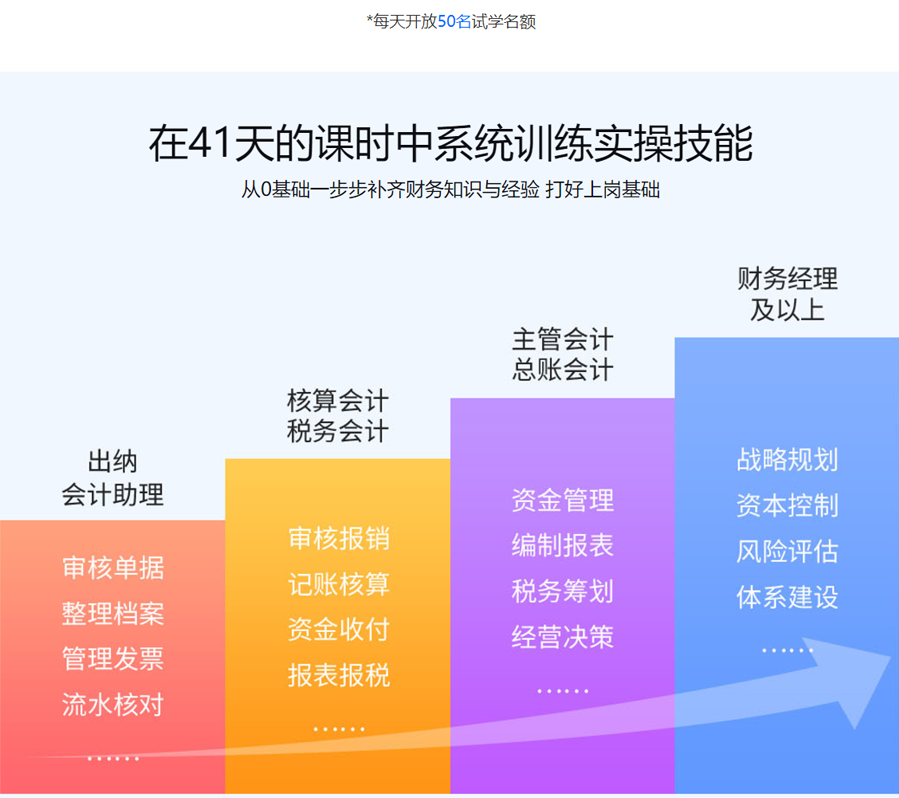 *每天开放50名试学名额

在41天的课时中系统训练实操技能

从0基础一步步补齐财务知识与经验 打好上岗基础

出纳
会计助理

审核单据
整理档案
管理发票
流水核对
......

核算会计
税务会计

审核报销
记账核算
资金收付
报表报税
......

主管会计
总账会计

资金管理
编制报表
税务筹划
经营决策
......

财务经理
及以上

战略规划
资本控制
风险评估
体系建设
......